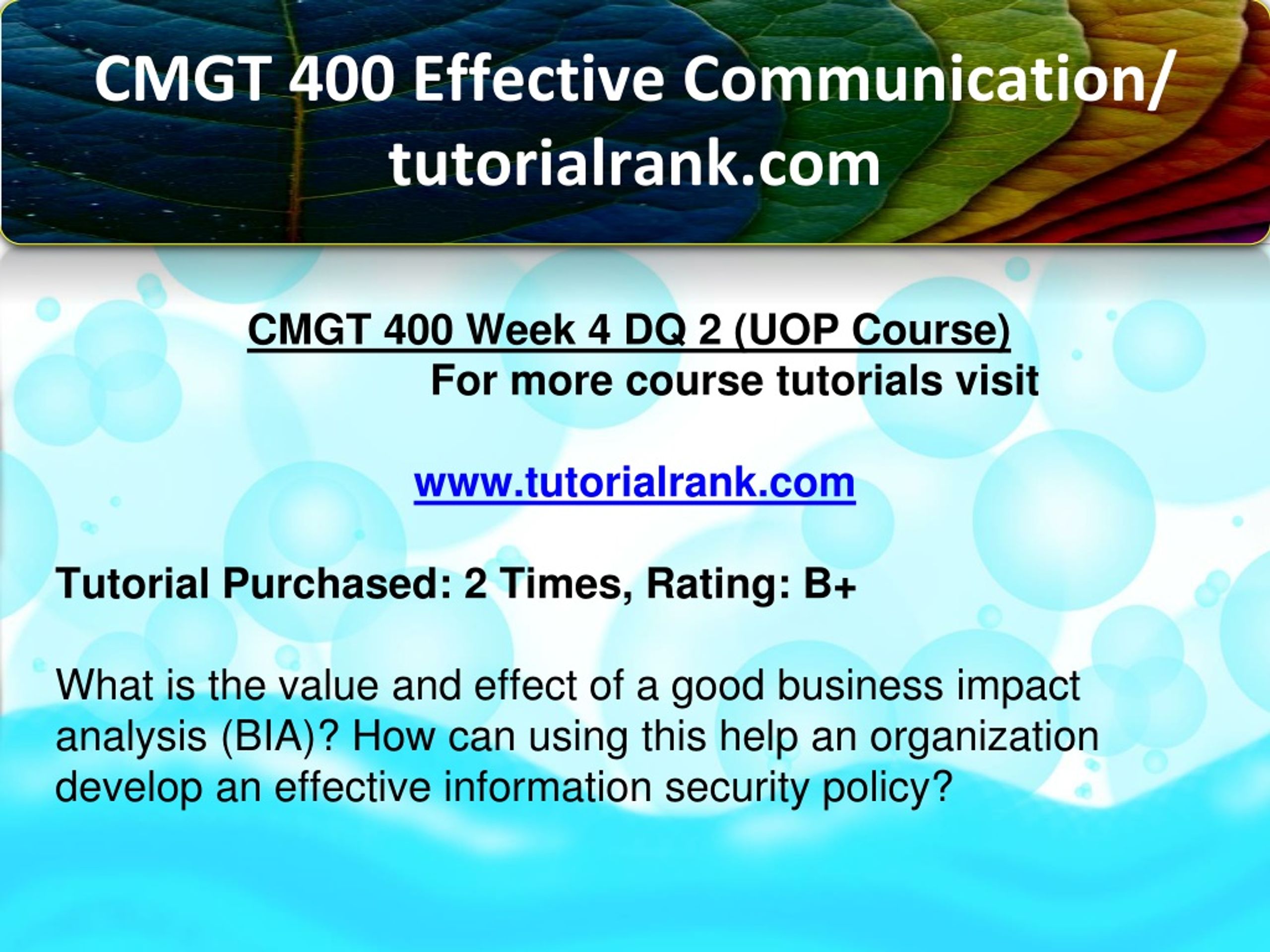 CMGT 400 Effective Communication/ tutorialrank.com

CMGT 400 Week 4 DQ 2 (UOP Course)
For more course tutorials visit

www.tutorialrank.com

Tutorial Purchased: 2 Times, Rating: B+

What is the value and effect of a good business impact analysis (BIA)? How can using this help an organization develop an effective information security policy?